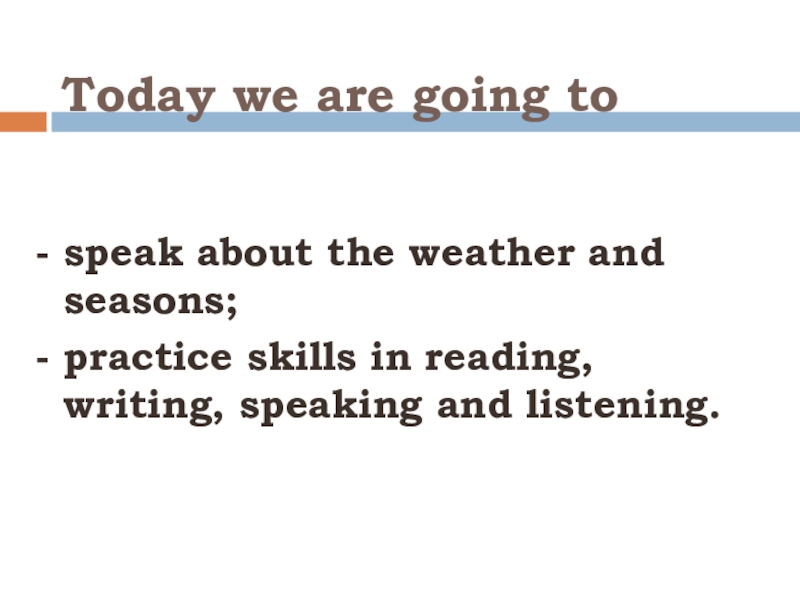 Today we are going to

- speak about the weather and seasons;
- practice skills in reading, writing, speaking and listening.